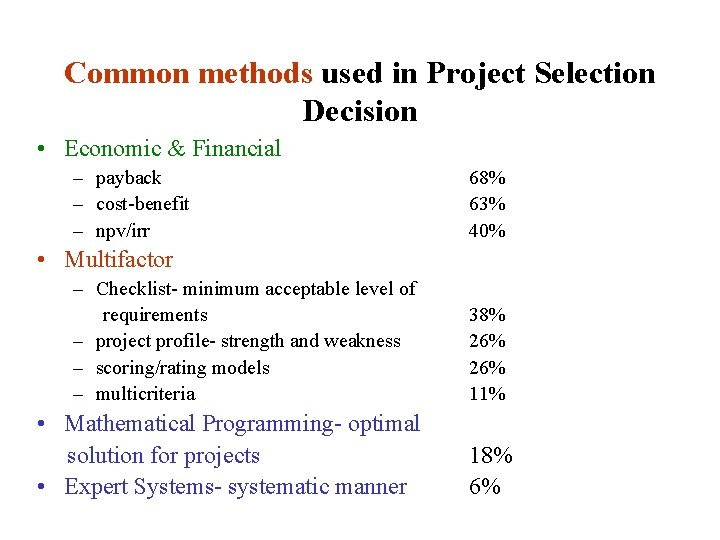 Common methods used in Project Selection Decision

• Economic & Financial
– payback 68%
– cost-benefit 63%
– npv/irr 40%
• Multifactor
– Checklist- minimum acceptable level of requirements 38%
– project profile- strength and weakness 26%
– scoring/rating models 26%
– multicriteria 11%
• Mathematical Programming- optimal solution for projects 18%
• Expert Systems- systematic manner 6%